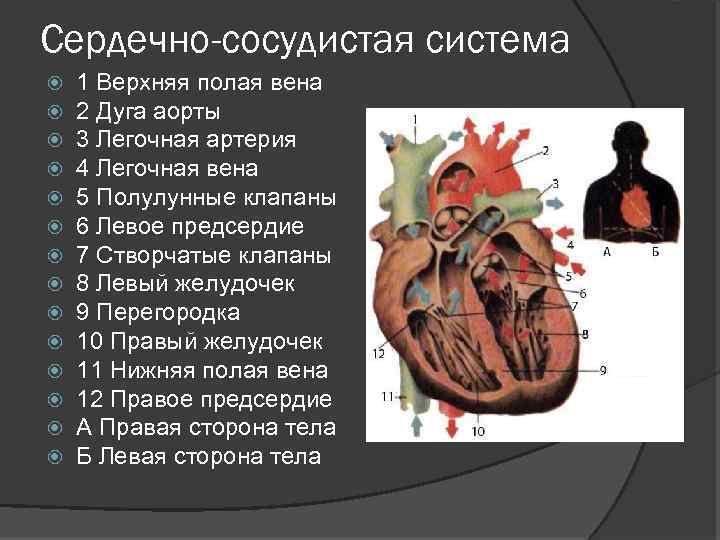 Сердечно-сосудистая система

1 Верхняя полая вена
2 Дуга аорты
3 Легочная артерия
4 Легочная вена
5 Полулунные клапаны
6 Левое предсердие
7 Створчатые клапаны
8 Левый желудочек
9 Перегородка
10 Правый желудочек
11 Нижняя полая вена
12 Правое предсердие
А Правая сторона тела
Б Левая сторона тела

1
2
3
4
5
6
7
8
9
10
11
12
А
Б